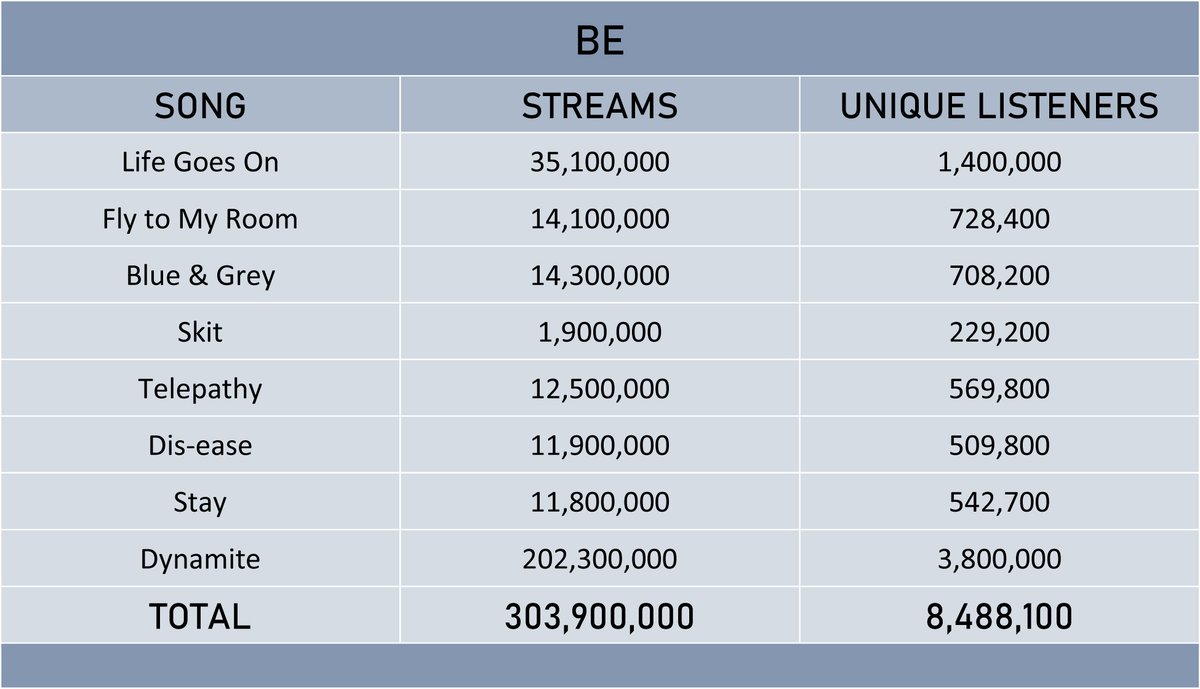 BE

| SONG | STREAMS | UNIQUE LISTENERS |
|---|---|---|
| Life Goes On | 35,100,000 | 1,400,000 |
| Fly to My Room | 14,100,000 | 728,400 |
| Blue & Grey | 14,300,000 | 708,200 |
| Skit | 1,900,000 | 229,200 |
| Telepathy | 12,500,000 | 569,800 |
| Dis-ease | 11,900,000 | 509,800 |
| Stay | 11,800,000 | 542,700 |
| Dynamite | 202,300,000 | 3,800,000 |
| TOTAL | 303,900,000 | 8,488,100 |